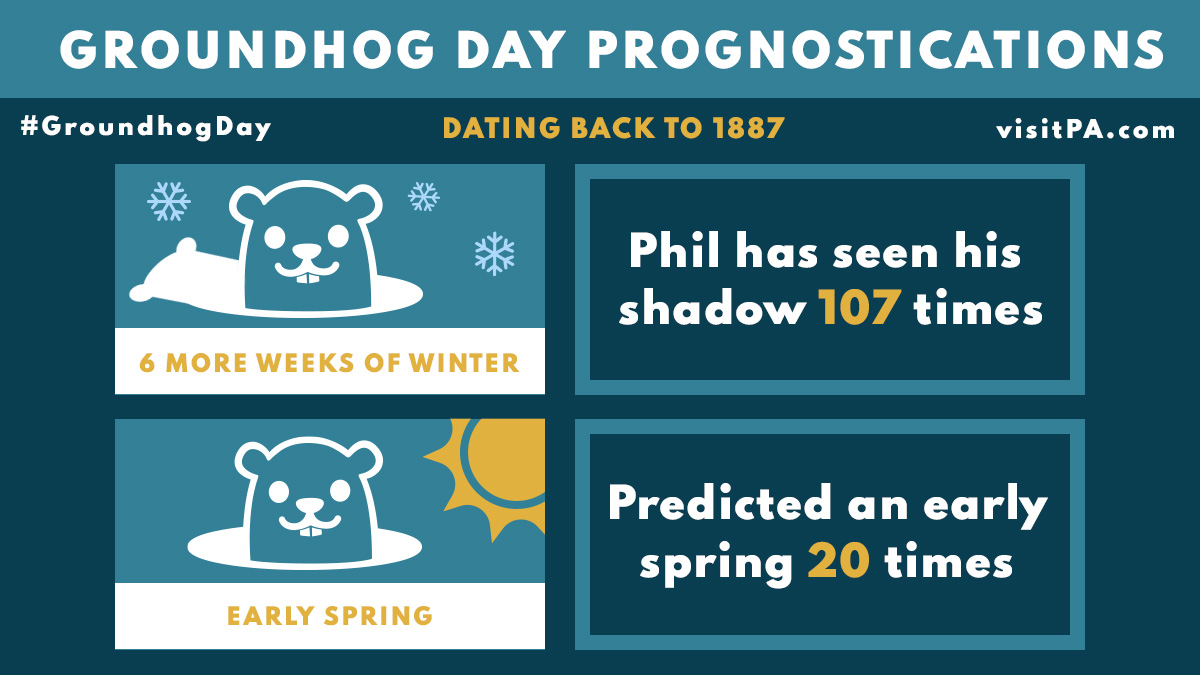 GROUNDHOG DAY PROGNOSTICATIONS

#GroundhogDay

DATING BACK TO 1887

visitPA.com

6 MORE WEEKS OF WINTER

Phil has seen his shadow 107 times

EARLY SPRING

Predicted an early spring 20 times